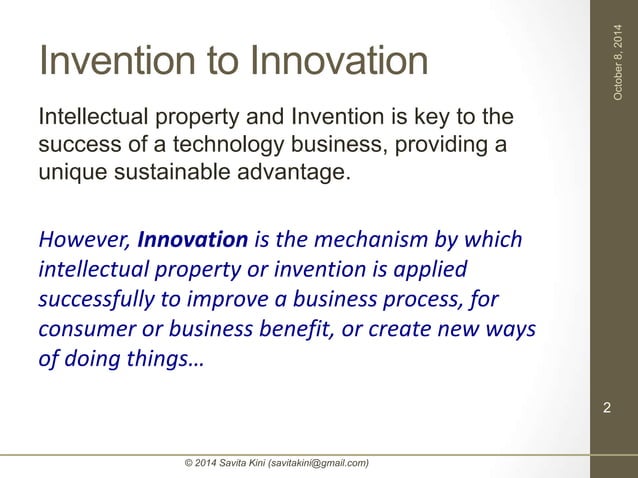 Invention to Innovation

October 8, 2014

Intellectual property and Invention is key to the success of a technology business, providing a unique sustainable advantage.

However, Innovation is the mechanism by which intellectual property or invention is applied successfully to improve a business process, for consumer or business benefit, or create new ways of doing things…

2

© 2014 Savita Kini (savitakini@gmail.com)